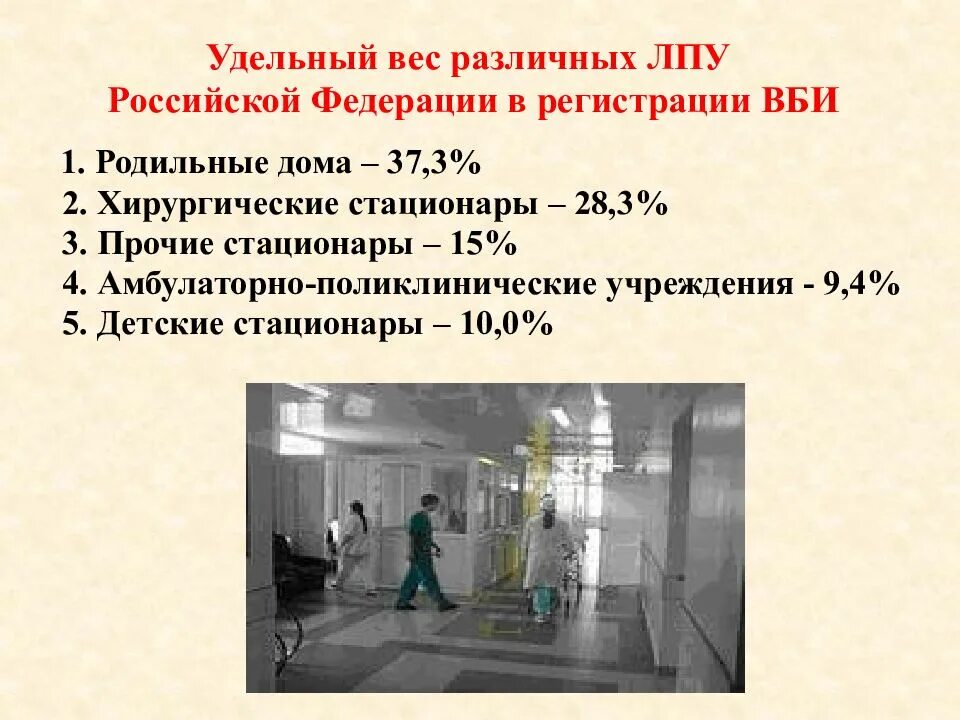 Удельный вес различных ЛПУ Российской Федерации в регистрации ВБИ

1. Родильные дома – 37,3%
2. Хирургические стационары – 28,3%
3. Прочие стационары – 15%
4. Амбулаторно-поликлинические учреждения - 9,4%
5. Детские стационары – 10,0%